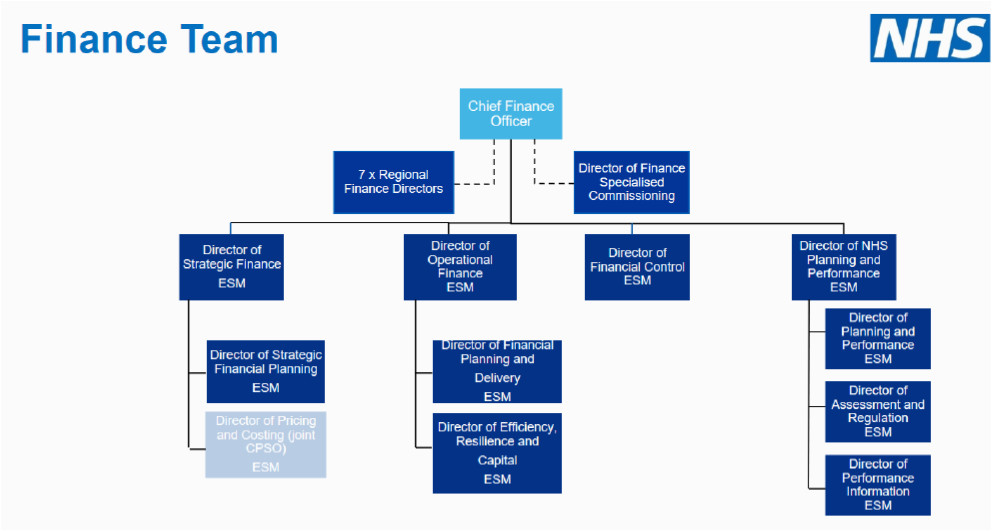 Finance Team

NHS

Chief Finance Officer

7 x Regional Finance Directors

Director of Finance Specialised Commissioning

Director of Strategic Finance ESM

Director of Operational Finance ESM

Director of Financial Control ESM

Director of NHS Planning and Performance ESM

Director of Strategic Financial Planning ESM

Director of Pricing and Costing (joint CPSO) ESM

Director of Financial Planning and Delivery ESM

Director of Efficiency, Resilience and Capital ESM

Director of Planning and Performance ESM

Director of Assessment and Regulation ESM

Director of Performance Information ESM